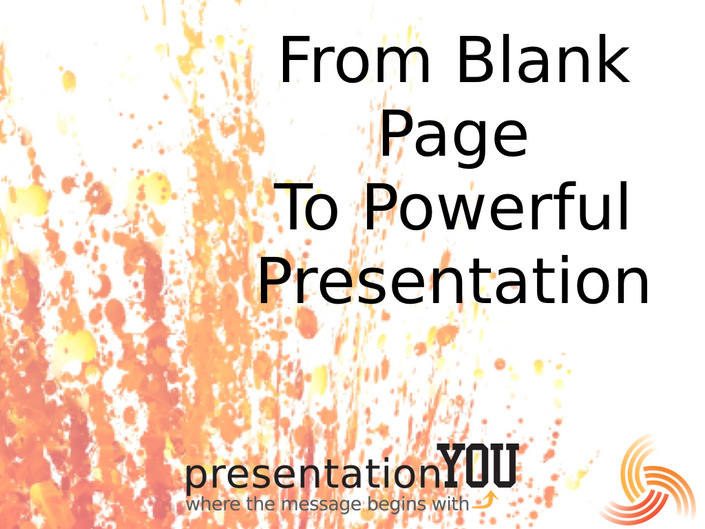 From Blank Page
To Powerful Presentation

presentationYOU
where the message begins with